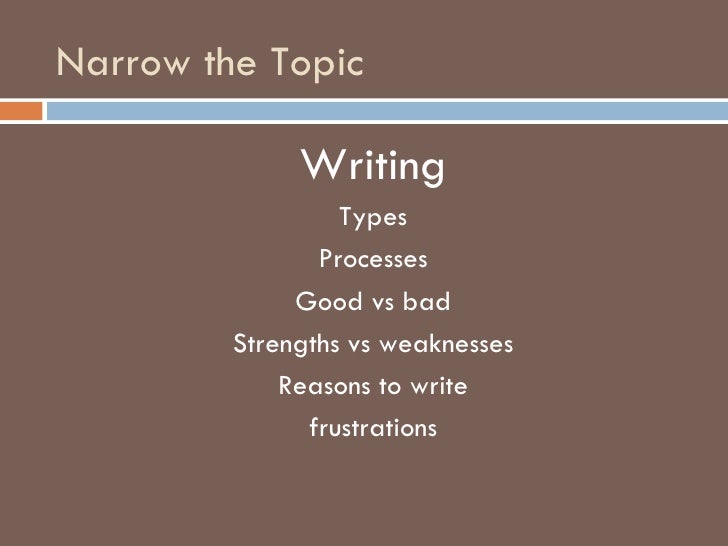 Narrow the Topic

Writing

Types

Processes

Good vs bad

Strengths vs weaknesses

Reasons to write

frustrations